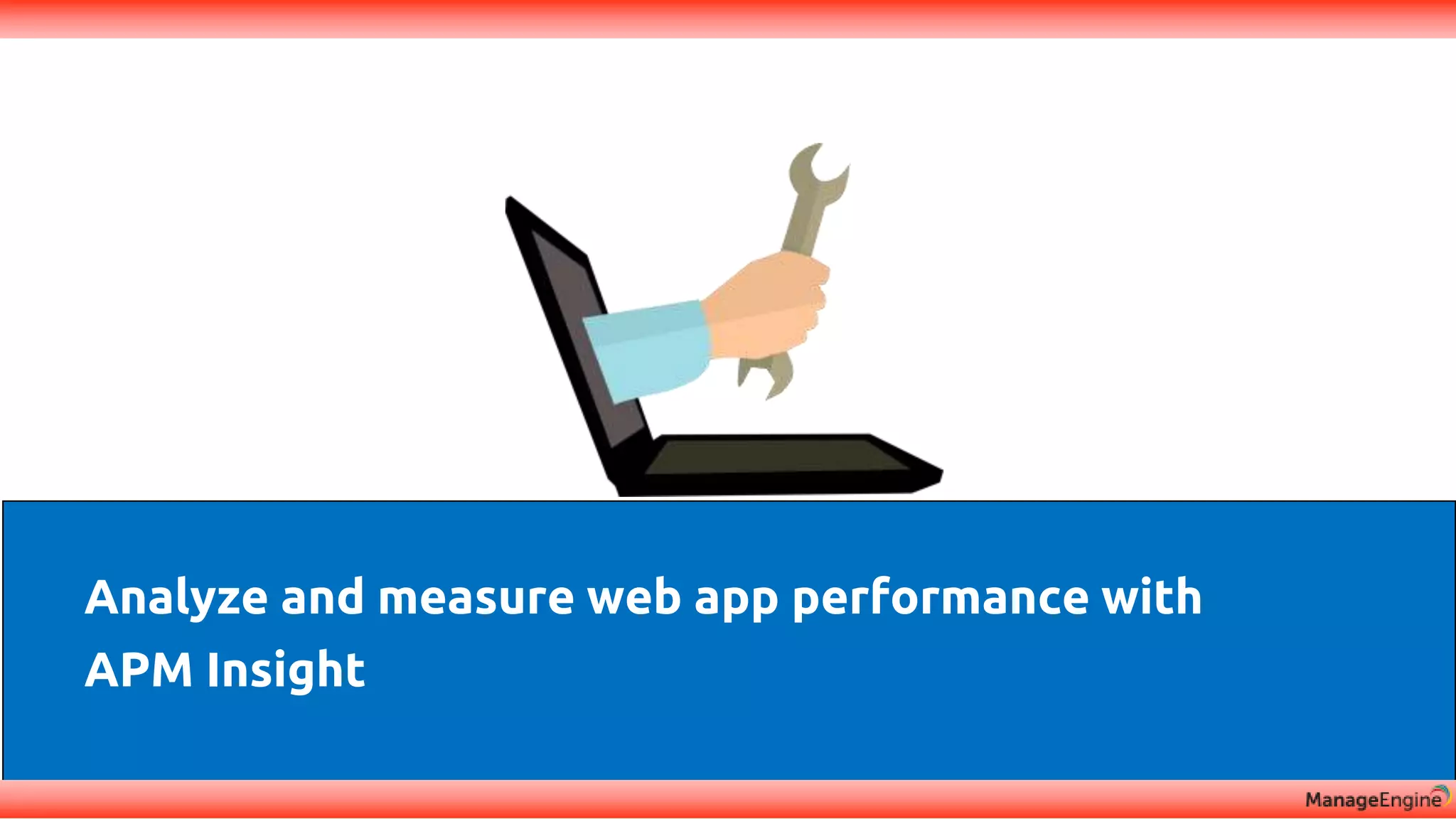 Analyze and measure web app performance with APM Insight

ManageEngine